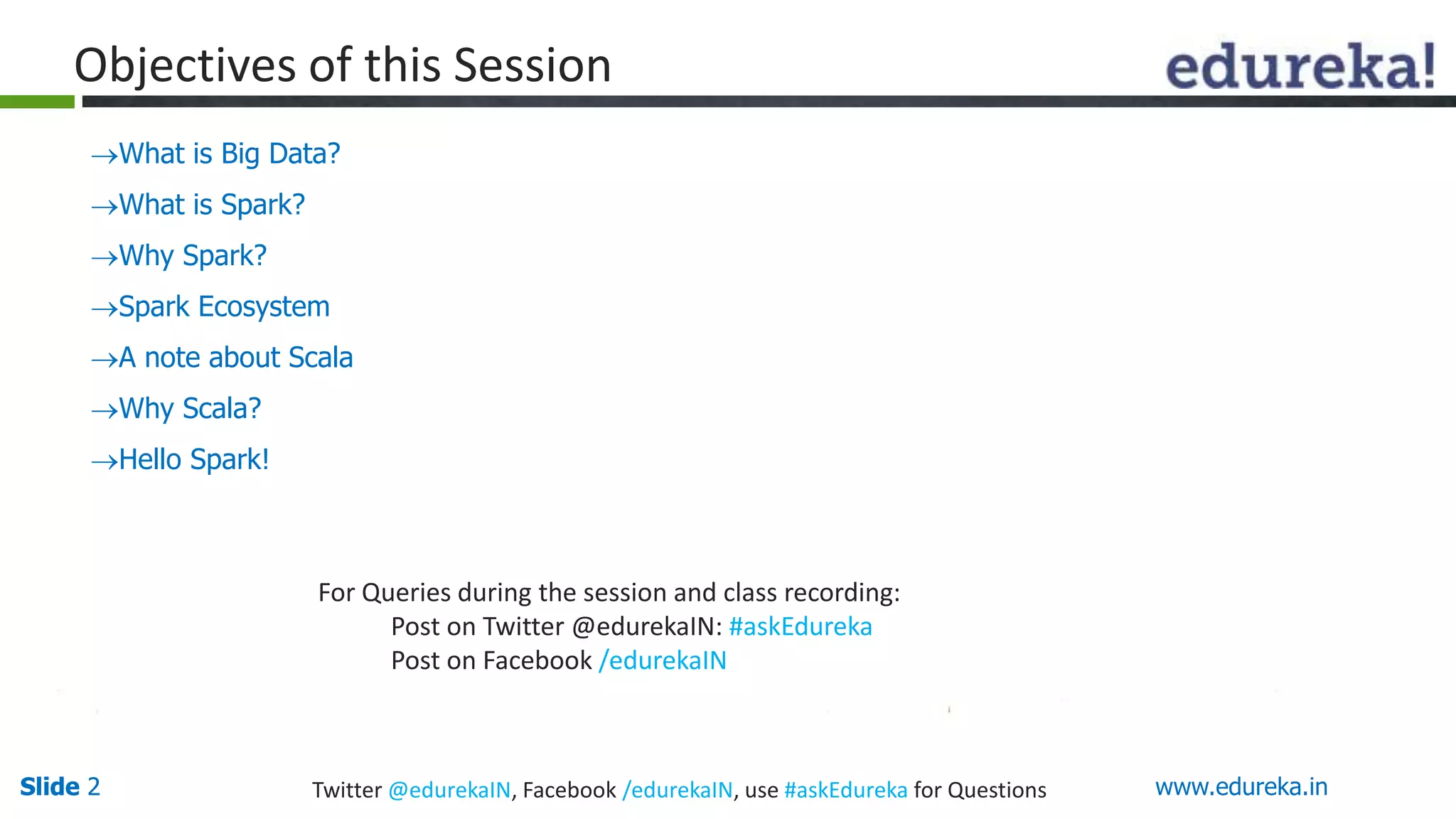 Objectives of this Session

edureka!

→What is Big Data?

→What is Spark?

→Why Spark?

→Spark Ecosystem

→A note about Scala

→Why Scala?

→Hello Spark!

For Queries during the session and class recording:
Post on Twitter @edurekaIN: #askEdureka
Post on Facebook /edurekaIN

Slide 2

Twitter @edurekaIN, Facebook /edurekaIN, use #askEdureka for Questions

www.edureka.in